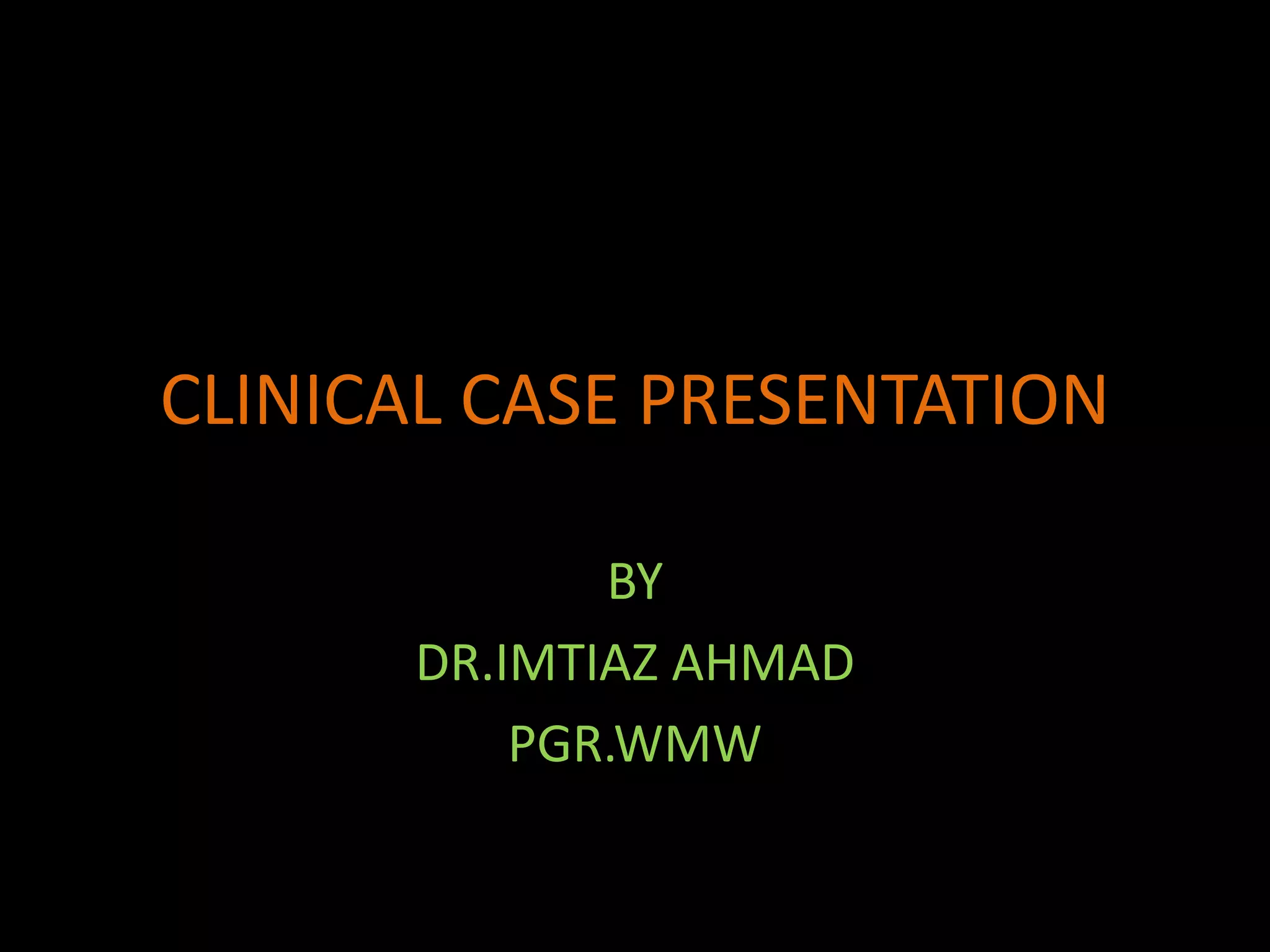 CLINICAL CASE PRESENTATION

BY

DR.IMTIAZ AHMAD

PGR.WMW